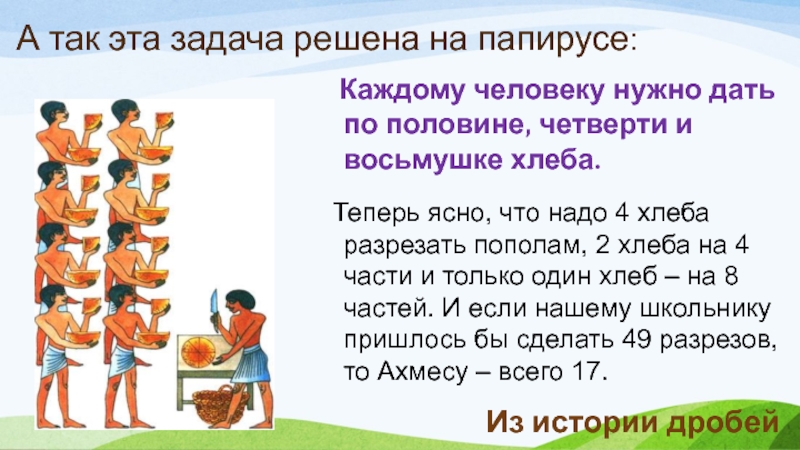 А так эта задача решена на папирусе:

Каждому человеку нужно дать по половине, четверти и восьмушке хлеба.

Теперь ясно, что надо 4 хлеба разрезать пополам, 2 хлеба на 4 части и только один хлеб – на 8 частей. И если нашему школьнику пришлось бы сделать 49 разрезов, то Ахмесу – всего 17.

Из истории дробей